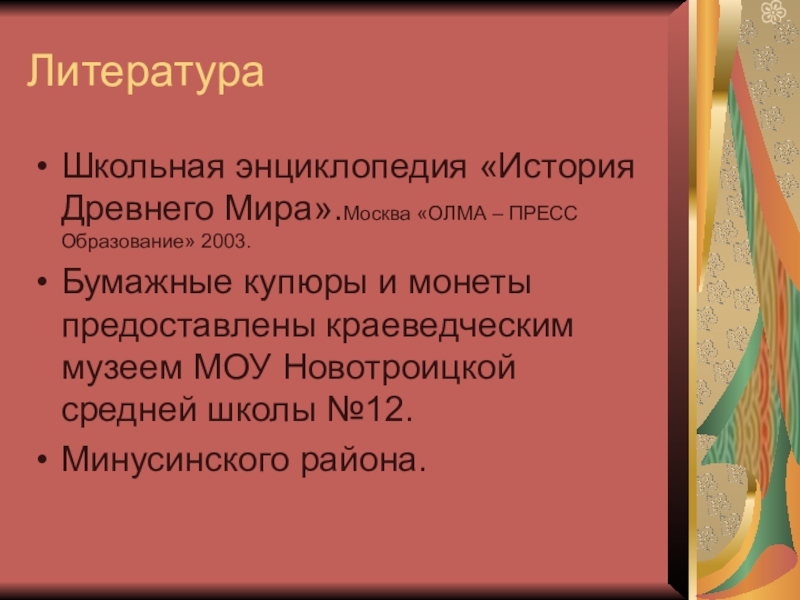 Литература

• Школьная энциклопедия «История Древнего Мира».Москва «ОЛМА – ПРЕСС Образование» 2003.

• Бумажные купюры и монеты предоставлены краеведческим музеем МОУ Новотроицкой средней школы №12.

• Минусинского района.